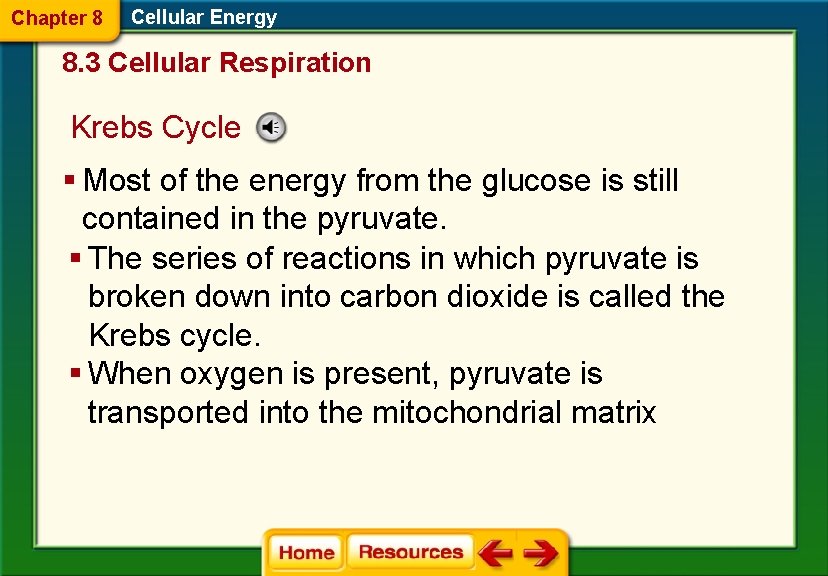 Chapter 8 Cellular Energy

8.3 Cellular Respiration

Krebs Cycle

▪ Most of the energy from the glucose is still contained in the pyruvate.

▪ The series of reactions in which pyruvate is broken down into carbon dioxide is called the Krebs cycle.

▪ When oxygen is present, pyruvate is transported into the mitochondrial matrix

Home Resources